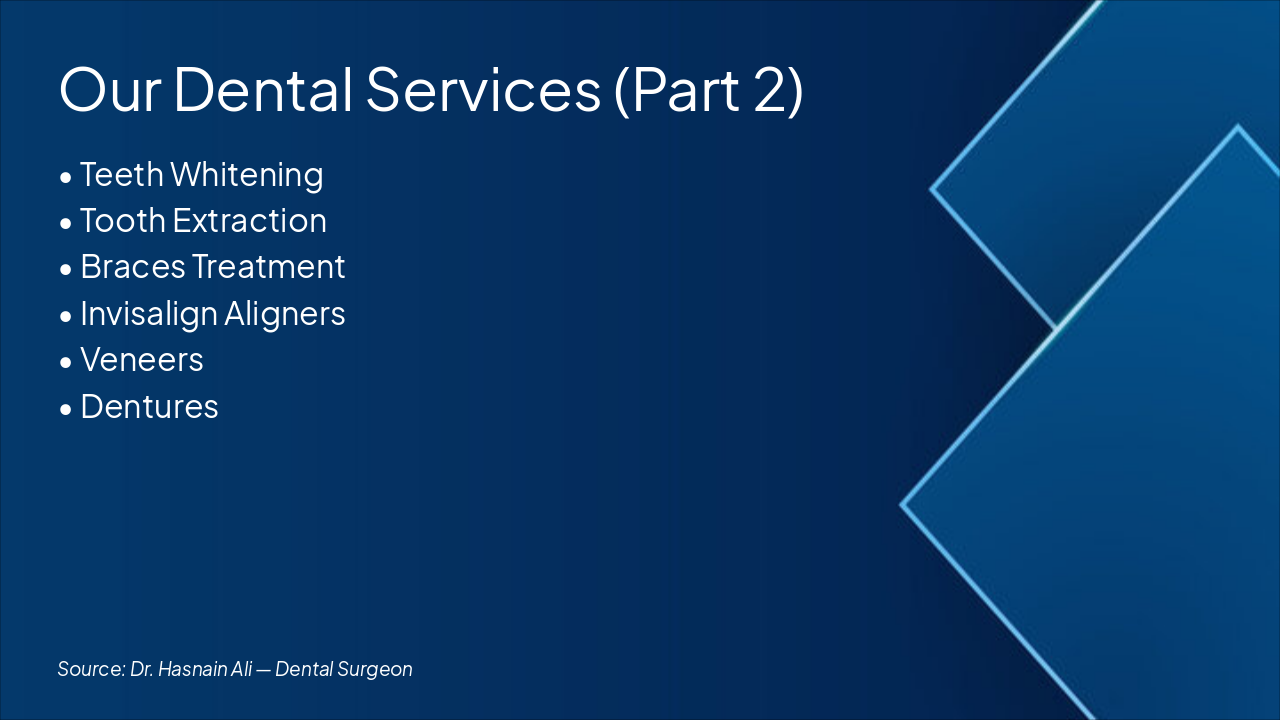 Our Dental Services (Part 2)

• Teeth Whitening
• Tooth Extraction
• Braces Treatment
• Invisalign Aligners
• Veneers
• Dentures

Source: Dr. Hasnain Ali — Dental Surgeon